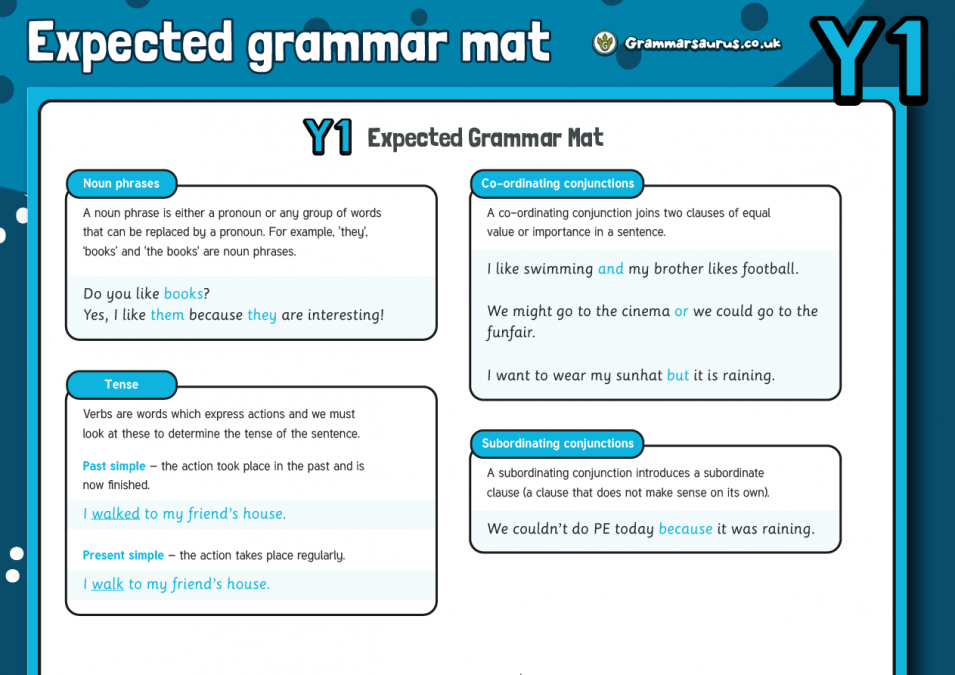 Expected grammar mat

Grammarsaurus.co.uk

Y1

Y1 Expected Grammar Mat

Noun phrases

A noun phrase is either a pronoun or any group of words that can be replaced by a pronoun. For example, 'they', 'books' and 'the books' are noun phrases.

Do you like books?
Yes, I like them because they are interesting!

Tense

Verbs are words which express actions and we must look at these to determine the tense of the sentence.

Past simple – the action took place in the past and is now finished.

I walked to my friend's house.

Present simple – the action takes place regularly.

I walk to my friend's house.

Co-ordinating conjunctions

A co-ordinating conjunction joins two clauses of equal value or importance in a sentence.

I like swimming and my brother likes football.

We might go to the cinema or we could go to the funfair.

I want to wear my sunhat but it is raining.

Subordinating conjunctions

A subordinating conjunction introduces a subordinate clause (a clause that does not make sense on its own).

We couldn't do PE today because it was raining.